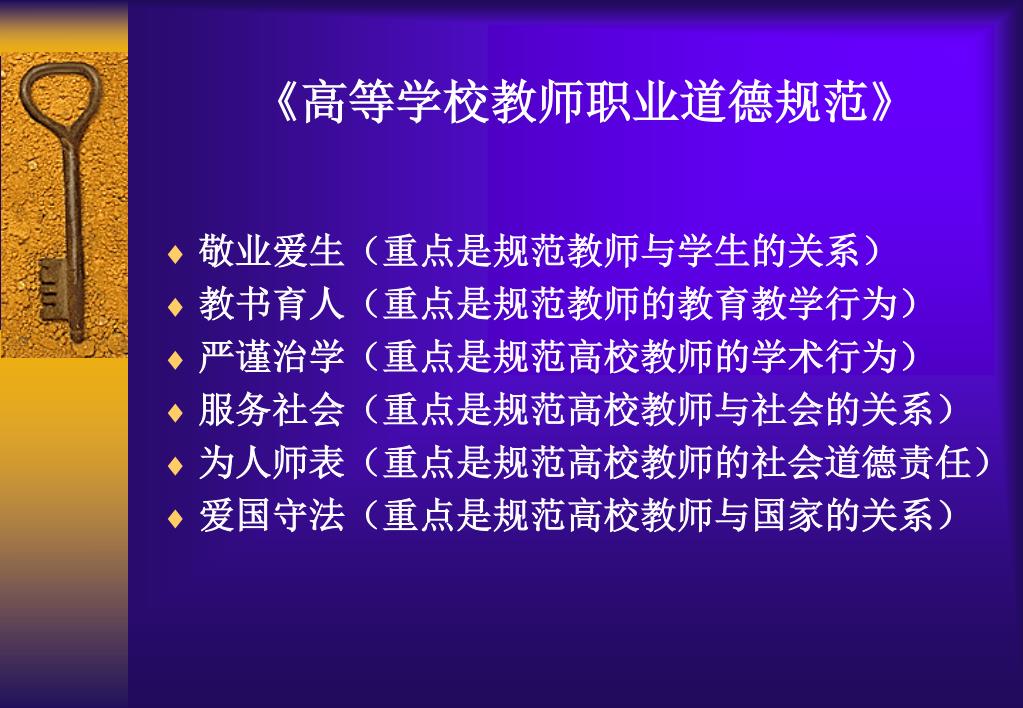 《高等学校教师职业道德规范》

♦ 敬业爱生（重点是规范教师与学生的关系）
♦ 教书育人（重点是规范教师的教育教学行为）
♦ 严谨治学（重点是规范高校教师的学术行为）
♦ 服务社会（重点是规范高校教师与社会的关系）
♦ 为人师表（重点是规范高校教师的社会道德责任）
♦ 爱国守法（重点是规范高校教师与国家的关系）